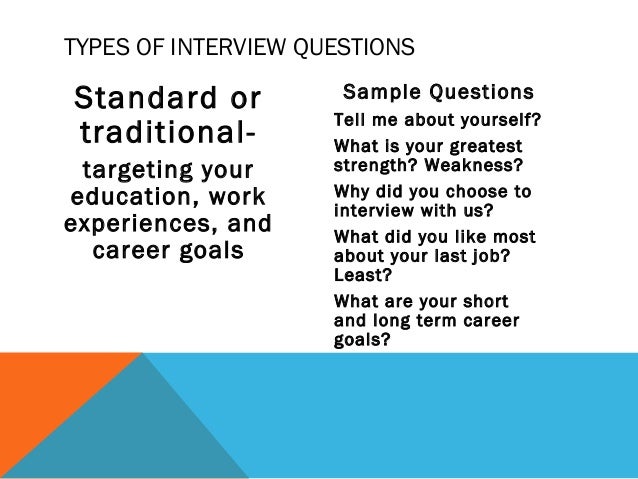 TYPES OF INTERVIEW QUESTIONS

Standard or traditional-

targeting your education, work experiences, and career goals

Sample Questions

Tell me about yourself?

What is your greatest strength? Weakness?

Why did you choose to interview with us?

What did you like most about your last job? Least?

What are your short and long term career goals?